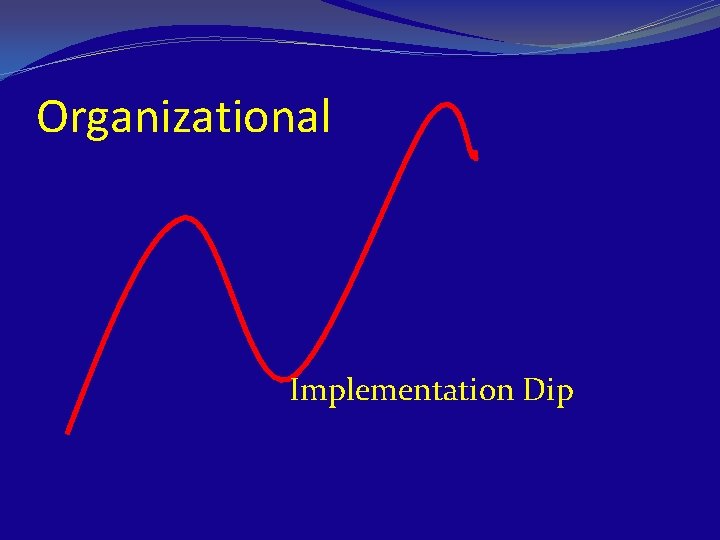 Organizational

Implementation Dip